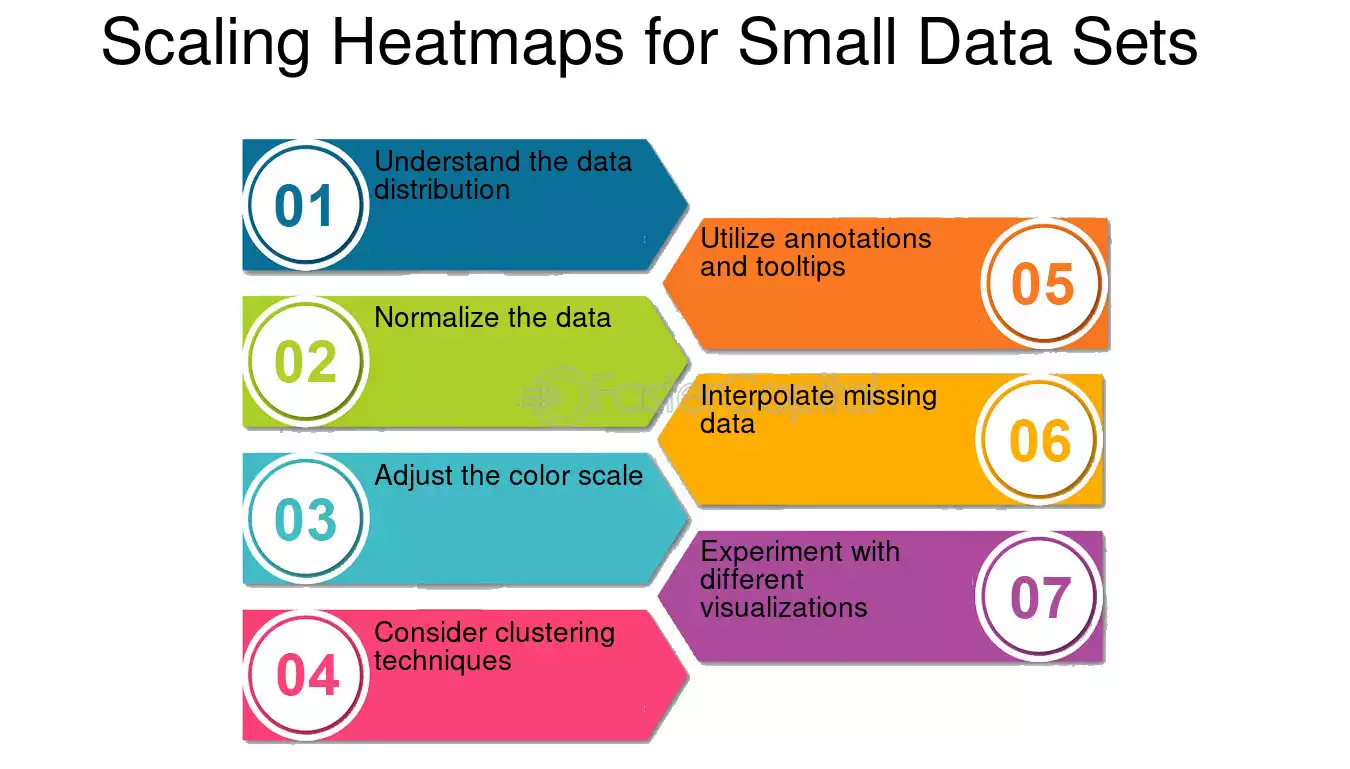 Scaling Heatmaps for Small Data Sets

01
Understand the data distribution

02
Normalize the data

03
Adjust the color scale

04
Consider clustering techniques

Utilize annotations and tooltips
05

Interpolate missing data
06

Experiment with different visualizations
07

FasterCapital